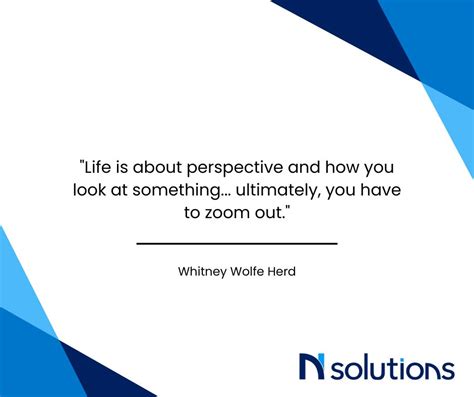 "Life is about perspective and how you look at something... ultimately, you have to zoom out."

Whitney Wolfe Herd

N solutions